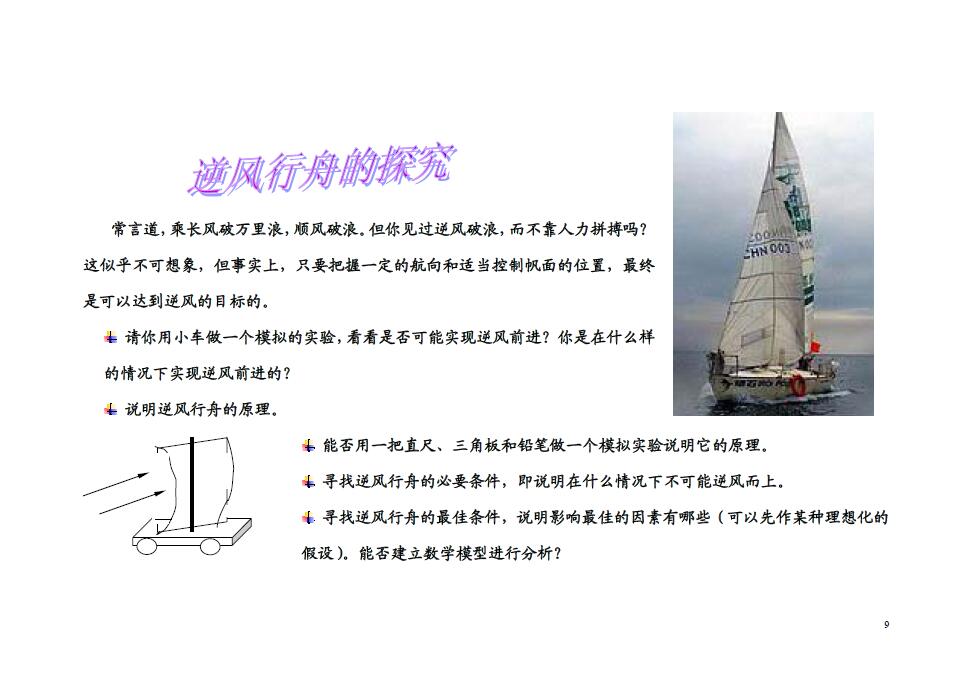 逆风行舟的探究

常言道，乘长风破万里浪，顺风破浪。但你见过逆风破浪，而不靠人力拼搏吗？这似乎不可想象，但事实上，只要把握一定的航向和适当控制帆面的位置，最终是可以达到逆风的目标的。

请你用小车做一个模拟的实验，看看是否可能实现逆风前进？你是在什么样的情况下实现逆风前进的？

说明逆风行舟的原理。

能否用一把直尺、三角板和铅笔做一个模拟实验说明它的原理。

寻找逆风行舟的必要条件，即说明在什么情况下不可能逆风而上。

寻找逆风行舟的最佳条件，说明影响最佳的因素有哪些（可以先作某种理想化的假设）。能否建立数学模型进行分析？

CHN 003

9